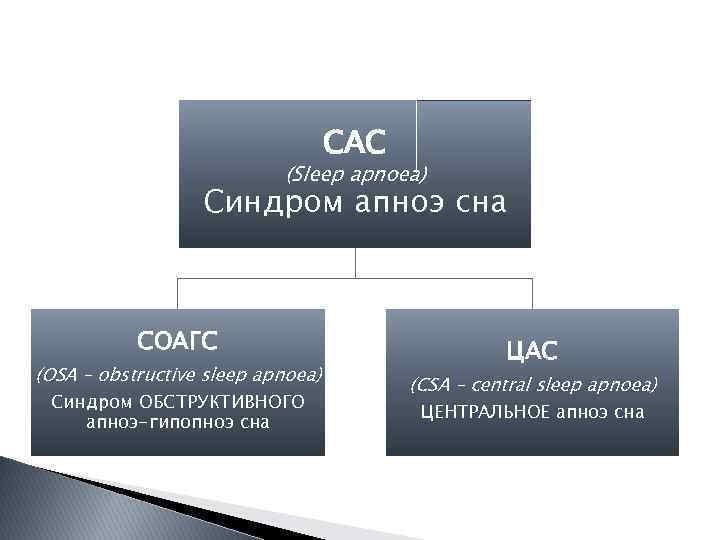 САС
(Sleep apnoea)
Синдром апноэ сна

СОАГС
(OSA – obstructive sleep apnoea)
Синдром ОБСТРУКТИВНОГО апноэ-гипопноэ сна

ЦАС
(CSA – central sleep apnoea)
ЦЕНТРАЛЬНОЕ апноэ сна